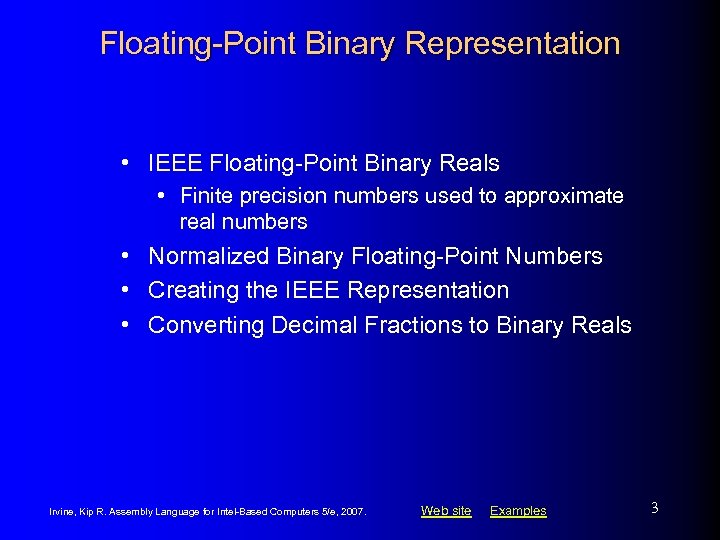 Floating-Point Binary Representation

• IEEE Floating-Point Binary Reals
  • Finite precision numbers used to approximate real numbers
• Normalized Binary Floating-Point Numbers
• Creating the IEEE Representation
• Converting Decimal Fractions to Binary Reals

Irvine, Kip R. Assembly Language for Intel-Based Computers 5/e, 2007.

Web site Examples

3